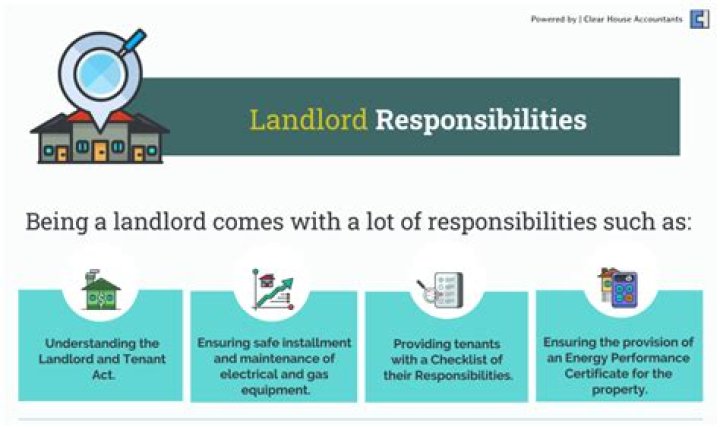 Powered by | Clear House Accountants

Landlord Responsibilities

Being a landlord comes with a lot of responsibilities such as:

Understanding the Landlord and Tenant Act.

Ensuring safe installment and maintenance of electrical and gas equipment.

Providing tenants with a Checklist of their Responsibilities.

Ensuring the provision of an Energy Performance Certificate for the property.